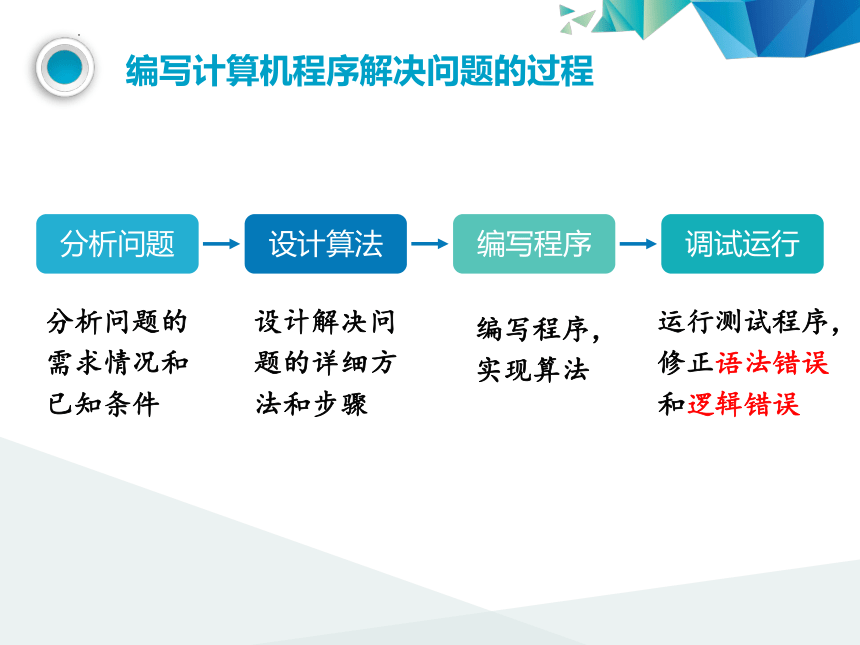 编写计算机程序解决问题的过程

分析问题

设计算法

编写程序

调试运行

分析问题的需求情况和已知条件

设计解决问题的详细方法和步骤

编写程序，实现算法

运行测试程序，修正语法错误和逻辑错误